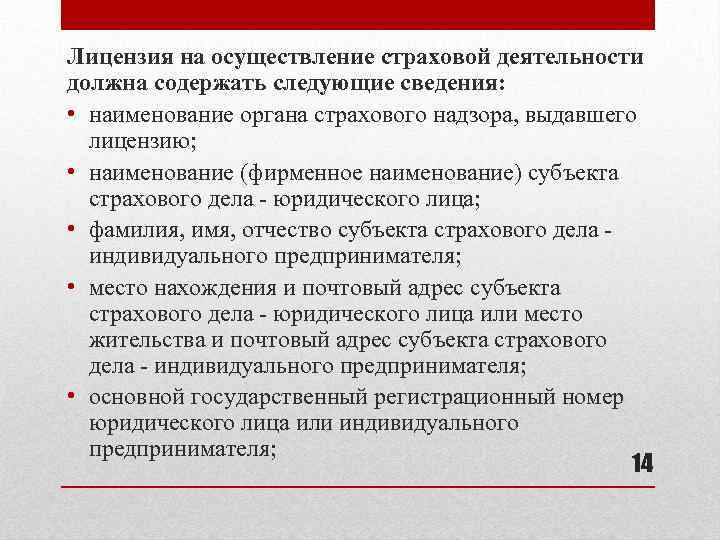 Лицензия на осуществление страховой деятельности должна содержать следующие сведения:

• наименование органа страхового надзора, выдавшего лицензию;

• наименование (фирменное наименование) субъекта страхового дела - юридического лица;

• фамилия, имя, отчество субъекта страхового дела - индивидуального предпринимателя;

• место нахождения и почтовый адрес субъекта страхового дела - юридического лица или место жительства и почтовый адрес субъекта страхового дела - индивидуального предпринимателя;

• основной государственный регистрационный номер юридического лица или индивидуального предпринимателя;

14